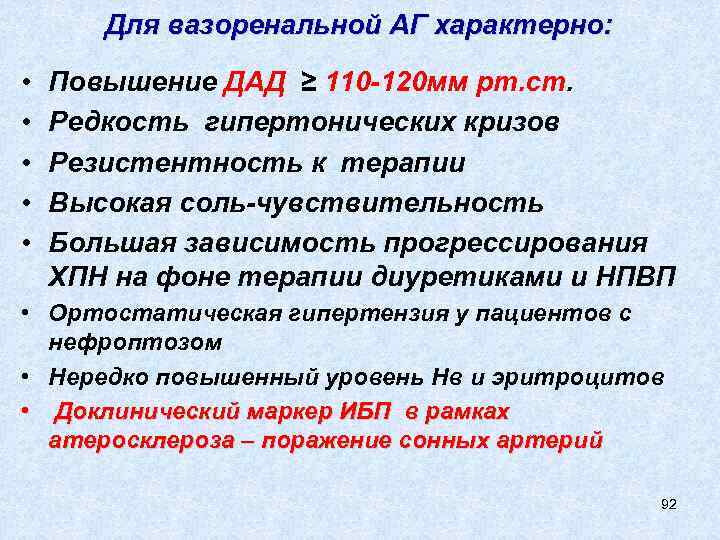 Для вазоренальной АГ характерно:

• Повышение ДАД ≥ 110-120мм рт.ст.
• Редкость гипертонических кризов
• Резистентность к терапии
• Высокая соль-чувствительность
• Большая зависимость прогрессирования ХПН на фоне терапии диуретиками и НПВП
• Ортостатическая гипертензия у пациентов с нефроптозом
• Нередко повышенный уровень Нв и эритроцитов
• Доклинический маркер ИБП в рамках атеросклероза – поражение сонных артерий

92